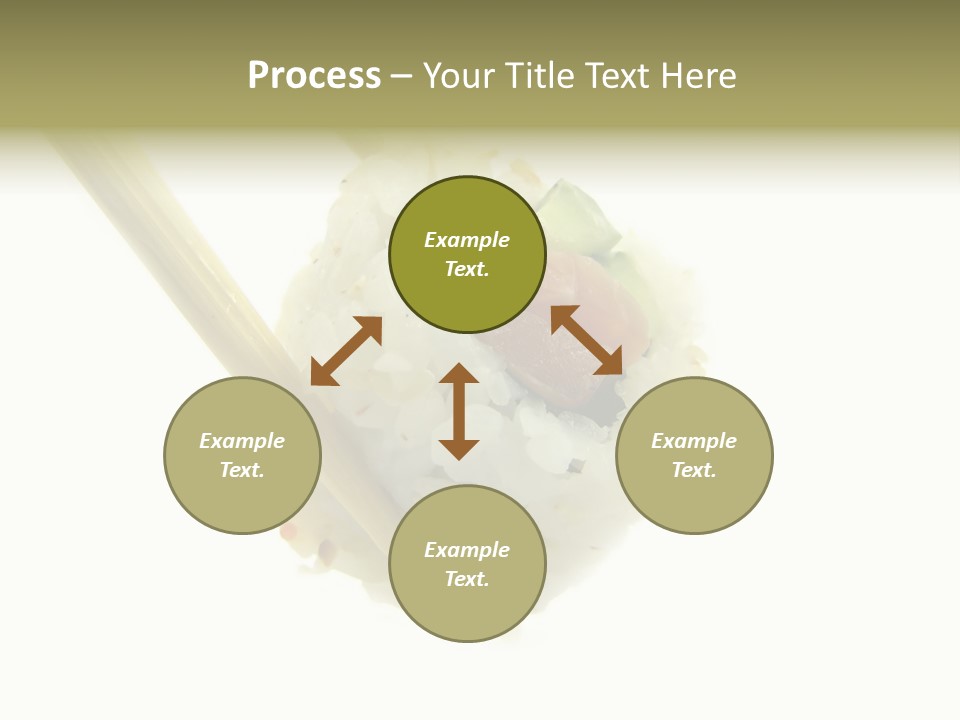 Process – Your Title Text Here

Example Text.

Example Text.

Example Text.

Example Text.